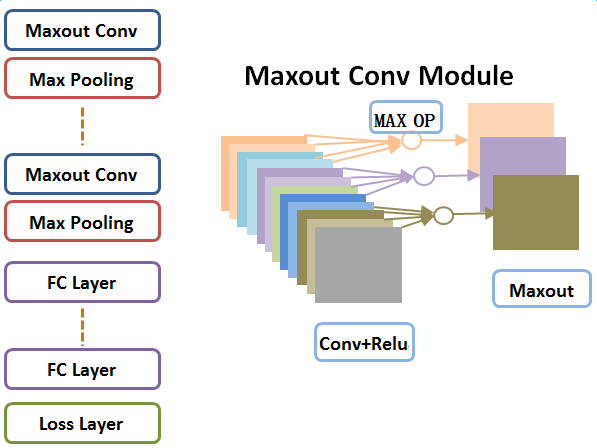 Maxout Conv

Max Pooling

Maxout Conv

Max Pooling

FC Layer

FC Layer

Loss Layer

Maxout Conv Module

MAX OP

Conv+Relu

Maxout